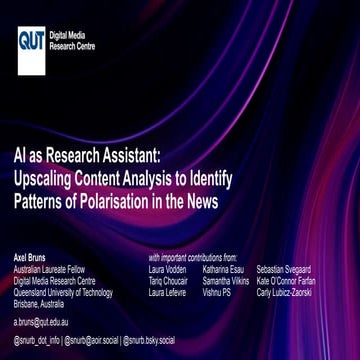 QUT Digital Media Research Centre

AI as Research Assistant: Upscaling Content Analysis to Identify Patterns of Polarisation in the News

Axel Bruns
Australian Laureate Fellow
Digital Media Research Centre
Queensland University of Technology
Brisbane, Australia

a.bruns@qut.edu.au

@snurb_dot_info | @snurb@aoir.social | @snurb.bsky.social

with important contributions from:

Laura Vodden
Tariq Choucair
Laura Lefevre

Katharina Esau
Samantha Vilkins
Vishnu PS

Sebastian Svegaard
Kate O'Connor Farfan
Carly Lubicz-Zaorski